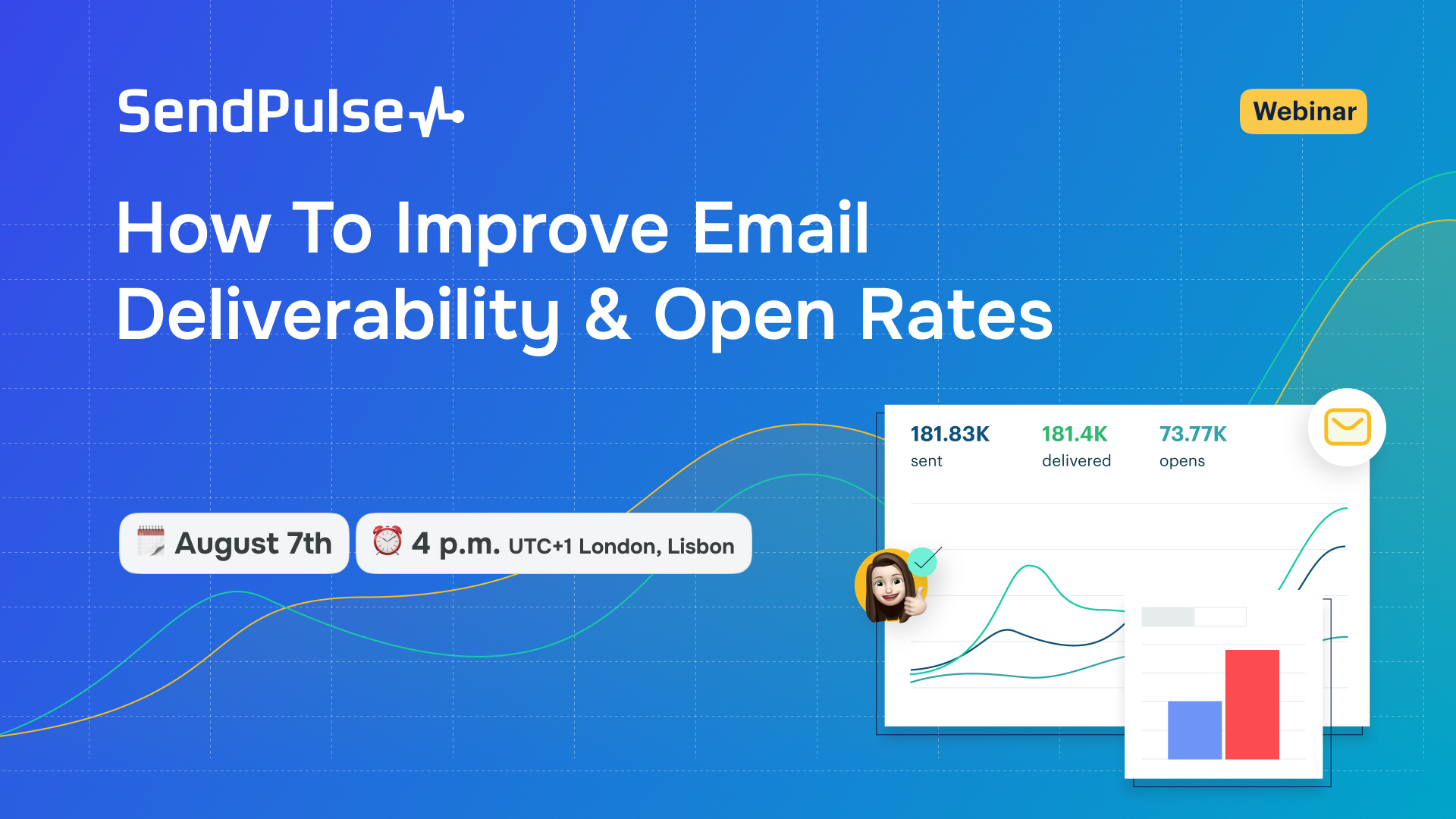 SendPulse

Webinar

How To Improve Email Deliverability & Open Rates

August 7th

4 p.m. UTC+1 London, Lisbon

181.83K sent

181.4K delivered

73.77K opens